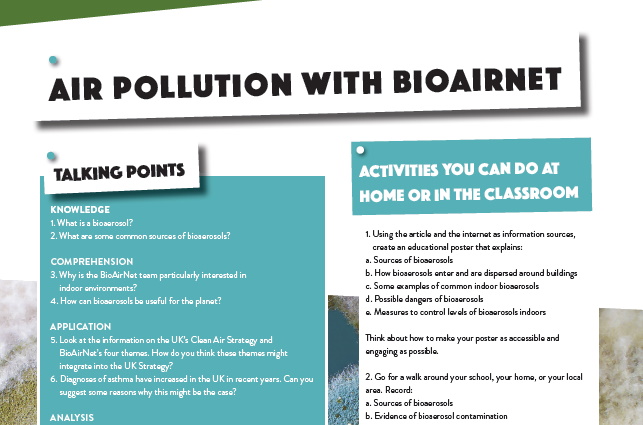 AIR POLLUTION WITH BIOAIRNET

TALKING POINTS

KNOWLEDGE
1. What is a bioaerosol?
2. What are some common sources of bioaerosols?

COMPREHENSION
3. Why is the BioAirNet team particularly interested in indoor environments?
4. How can bioaerosols be useful for the planet?

APPLICATION
5. Look at the information on the UK's Clean Air Strategy and BioAirNet's four themes. How do you think these themes might integrate into the UK Strategy?
6. Diagnoses of asthma have increased in the UK in recent years. Can you suggest some reasons why this might be the case?

ANALYSIS

ACTIVITIES YOU CAN DO AT HOME OR IN THE CLASSROOM

1. Using the article and the internet as information sources, create an educational poster that explains:
a. Sources of bioaerosols
b. How bioaerosols enter and are dispersed around buildings
c. Some examples of common indoor bioaerosols
d. Possible dangers of bioaerosols
e. Measures to control levels of bioaerosols indoors

Think about how to make your poster as accessible and engaging as possible.

2. Go for a walk around your school, your home, or your local area. Record:
a. Sources of bioaerosols
b. Evidence of bioaerosol contamination